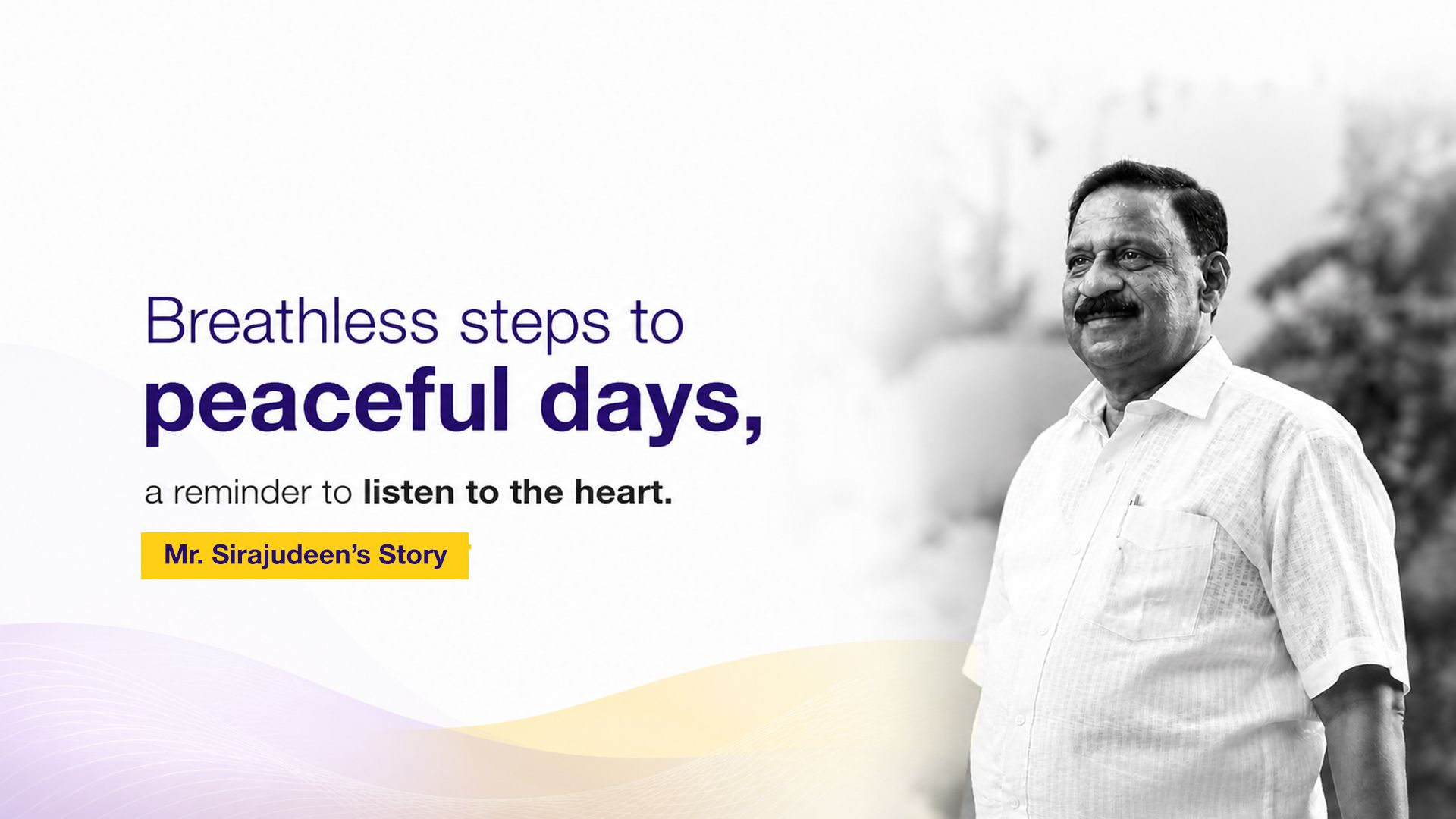 Breathless steps to
peaceful days,

a reminder to listen to the heart.

Mr. Sirajudeen's Story